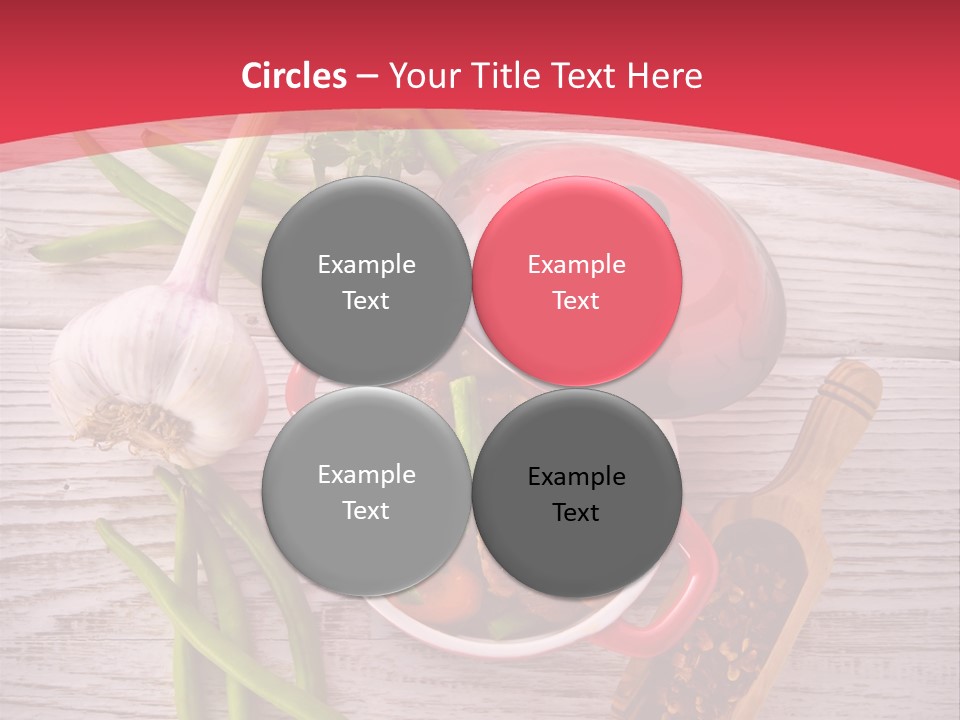 Circles – Your Title Text Here

Example Text

Example Text

Example Text

Example Text